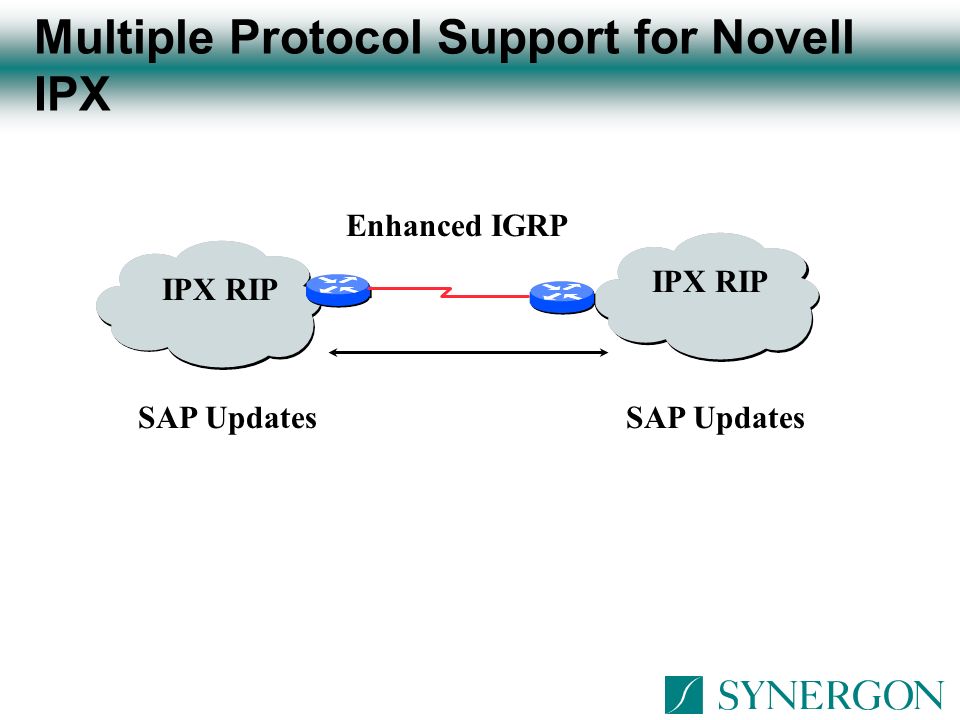 Multiple Protocol Support for Novell IPX

Enhanced IGRP

IPX RIP

IPX RIP

SAP Updates

SAP Updates

SYNERGON